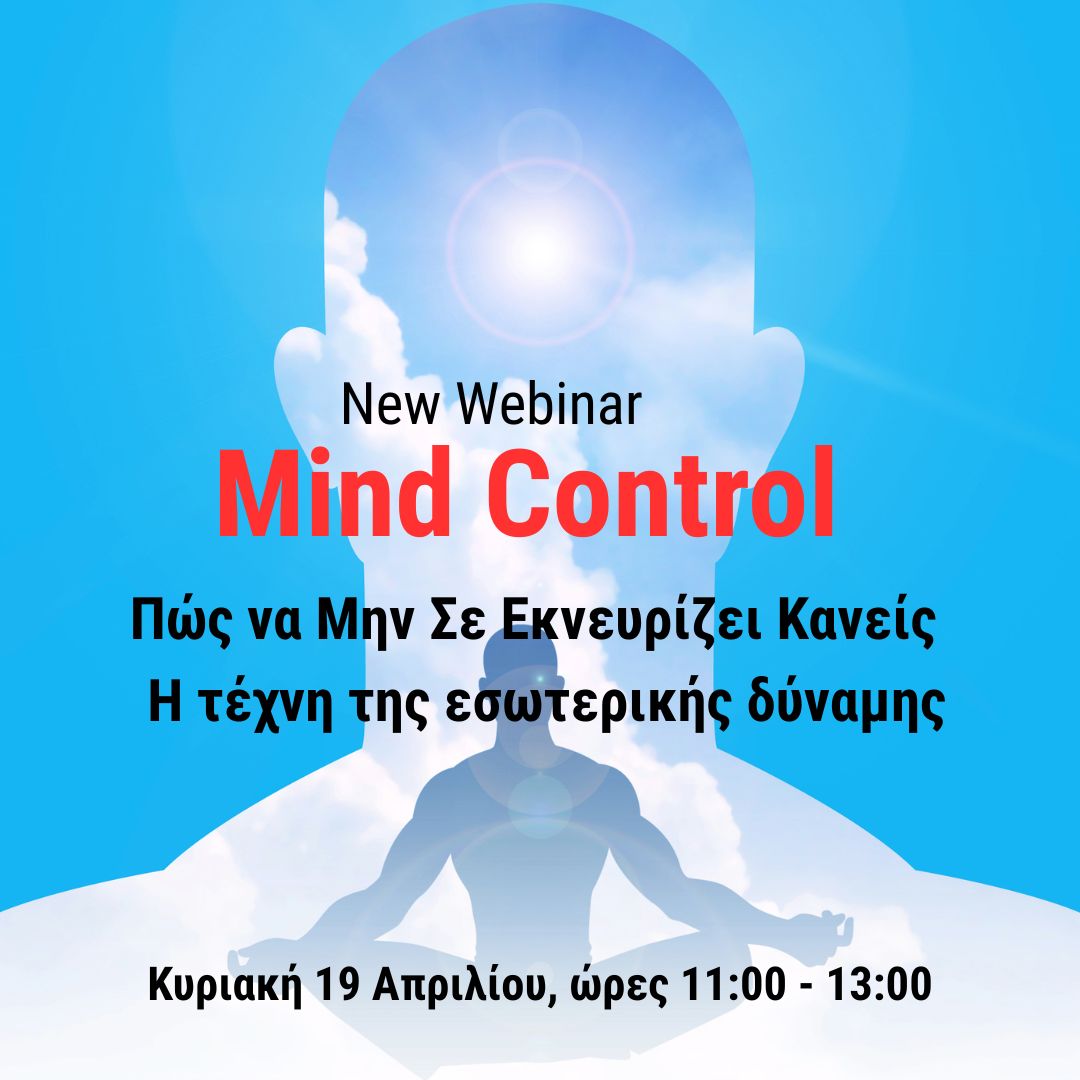 New Webinar
Mind Control
Πώς να Μην Σε Εκνευρίζει Κανείς
Η τέχνη της εσωτερικής δύναμης

Κυριακή 19 Απριλίου, ώρες 11:00 - 13:00